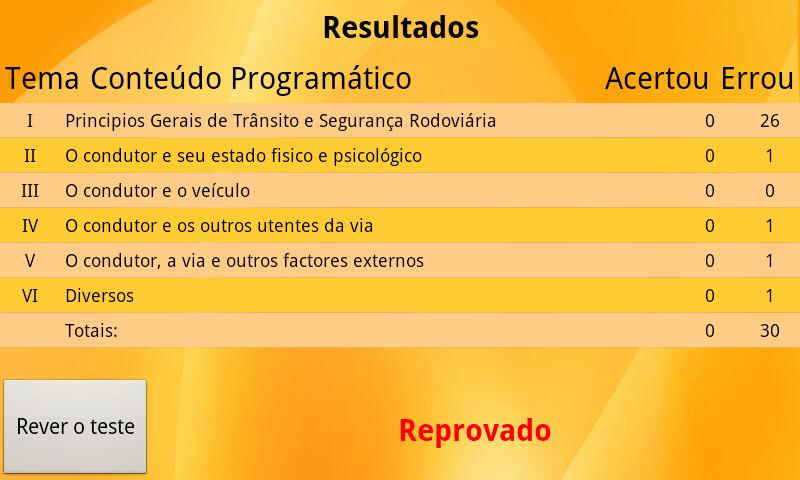 Resultados

| Tema | Conteúdo Programático | Acertou | Errou |
|---|---|---|---|
| I | Principios Gerais de Trânsito e Segurança Rodoviária | 0 | 26 |
| II | O condutor e seu estado fisico e psicológico | 0 | 1 |
| III | O condutor e o veículo | 0 | 0 |
| IV | O condutor e os outros utentes da via | 0 | 1 |
| V | O condutor, a via e outros factores externos | 0 | 1 |
| VI | Diversos | 0 | 1 |
| | Totais: | 0 | 30 |

Rever o teste

Reprovado